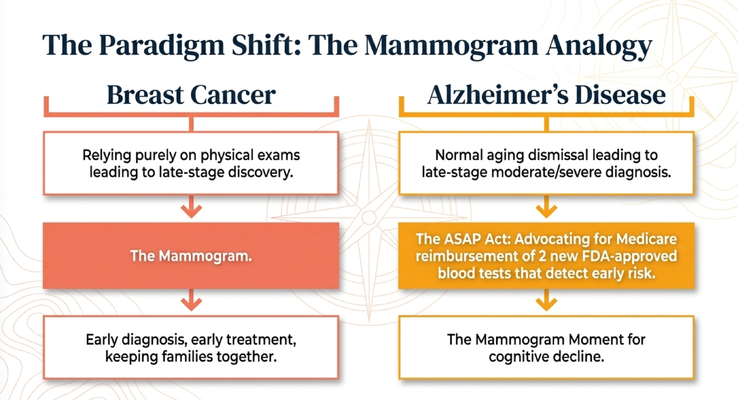 The Paradigm Shift: The Mammogram Analogy

Breast Cancer

Relying purely on physical exams leading to late-stage discovery.

The Mammogram.

Early diagnosis, early treatment, keeping families together.

Alzheimer's Disease

Normal aging dismissal leading to late-stage moderate/severe diagnosis.

The ASAP Act: Advocating for Medicare reimbursement of 2 new FDA-approved blood tests that detect early risk.

The Mammogram Moment for cognitive decline.